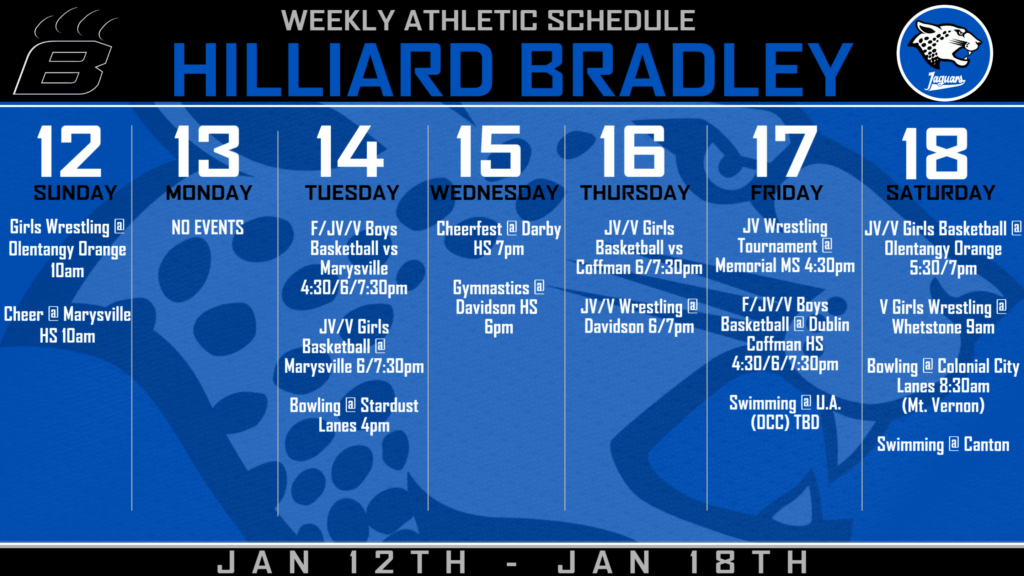 WEEKLY ATHLETIC SCHEDULE

HILLIARD BRADLEY

Jaguars

12
SUNDAY

Girls Wrestling @ Olentangy Orange 10am

Cheer @ Marysville HS 10am

13
MONDAY

NO EVENTS

14
TUESDAY

F/JV/V Boys Basketball vs Marysville 4:30/6/7:30pm

JV/V Girls Basketball @ Marysville 6/7:30pm

Bowling @ Stardust Lanes 4pm

15
WEDNESDAY

Cheerfest @ Darby HS 7pm

Gymnastics @ Davidson HS 6pm

16
THURSDAY

JV/V Girls Basketball vs Coffman 6/7:30pm

JV/V Wrestling @ Davidson 6/7pm

17
FRIDAY

JV Wrestling Tournament @ Memorial MS 4:30pm

F/JV/V Boys Basketball @ Dublin Coffman HS 4:30/6/7:30pm

Swimming @ U.A. (OCC) TBD

18
SATURDAY

JV/V Girls Basketball @ Olentangy Orange 5:30/7pm

V Girls Wrestling @ Whetstone 9am

Bowling @ Colonial City Lanes 8:30am (Mt. Vernon)

Swimming @ Canton

JAN 12TH - JAN 18TH